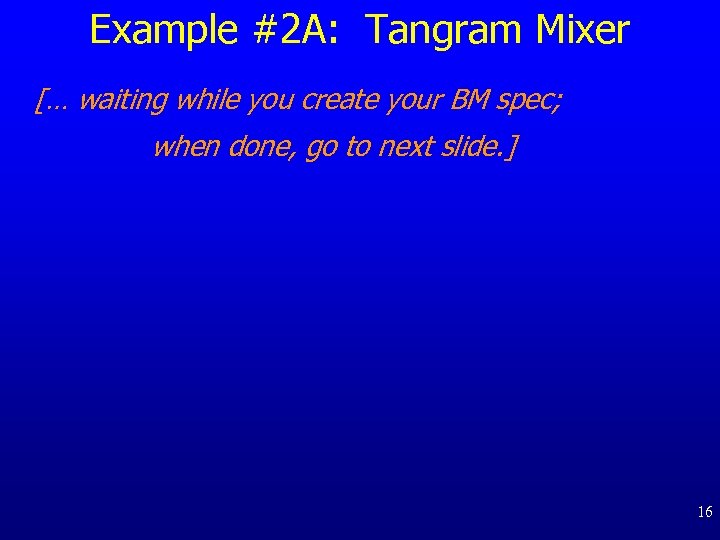 Example #2A: Tangram Mixer

[… waiting while you create your BM spec;

when done, go to next slide.]

16